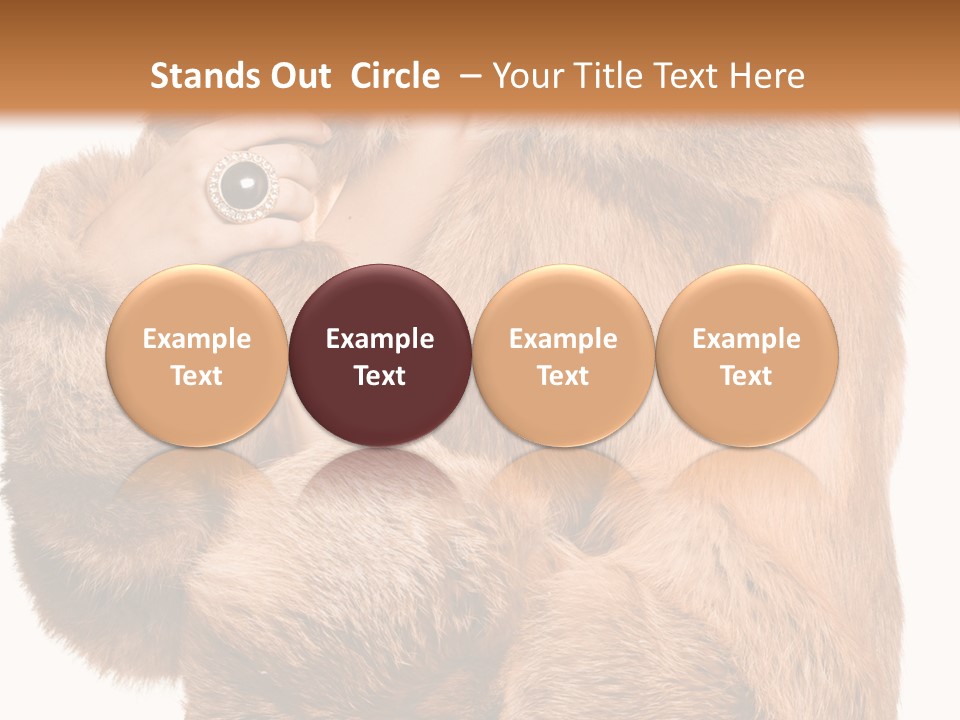 Stands Out  Circle  – Your Title Text Here

Example Text

Example Text

Example Text

Example Text